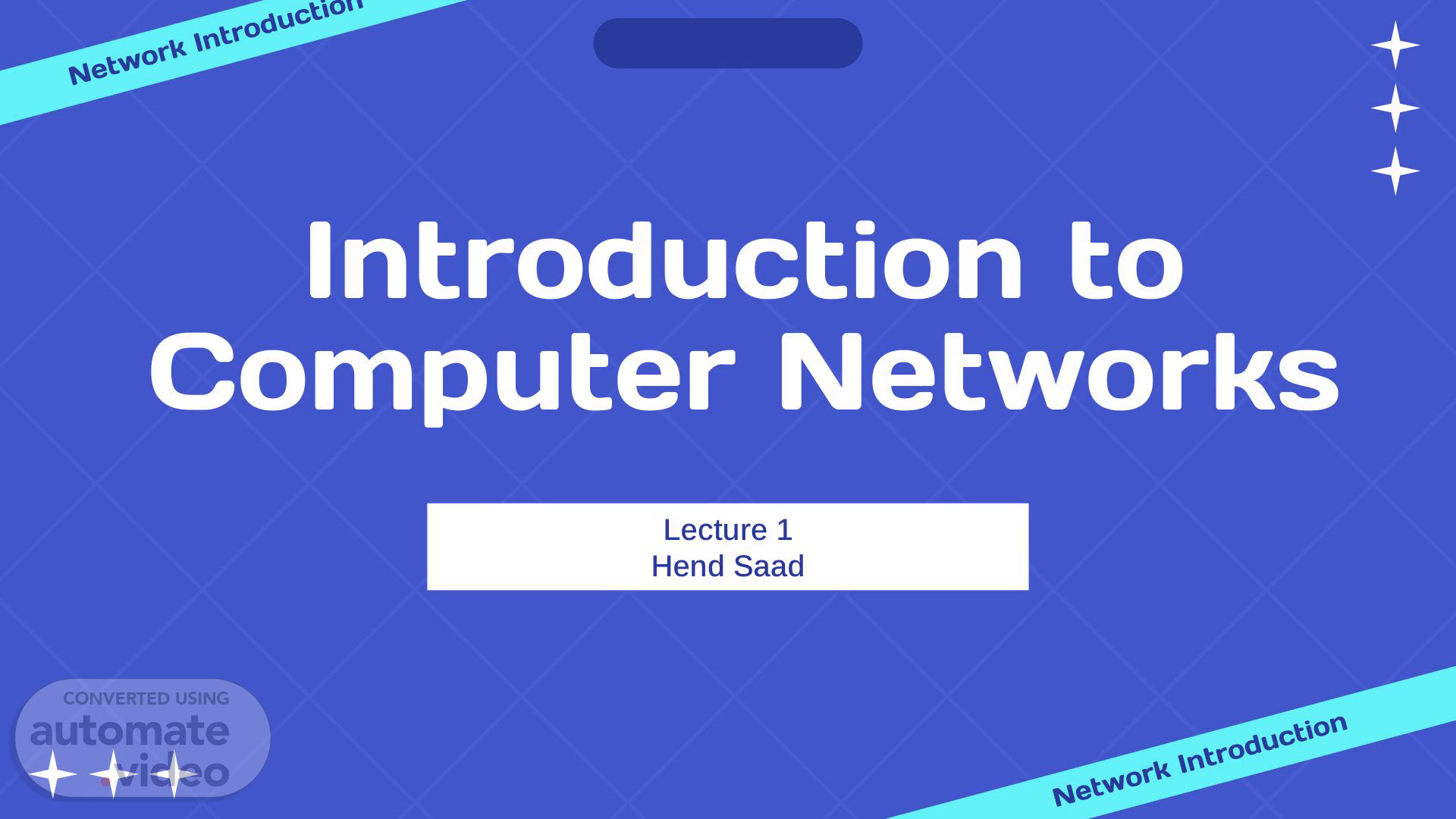 Network Introduction

Introduction to Computer Networks

Lecture 1
Hend Saad

CONVERTED USING
automate.video

Network Introduction